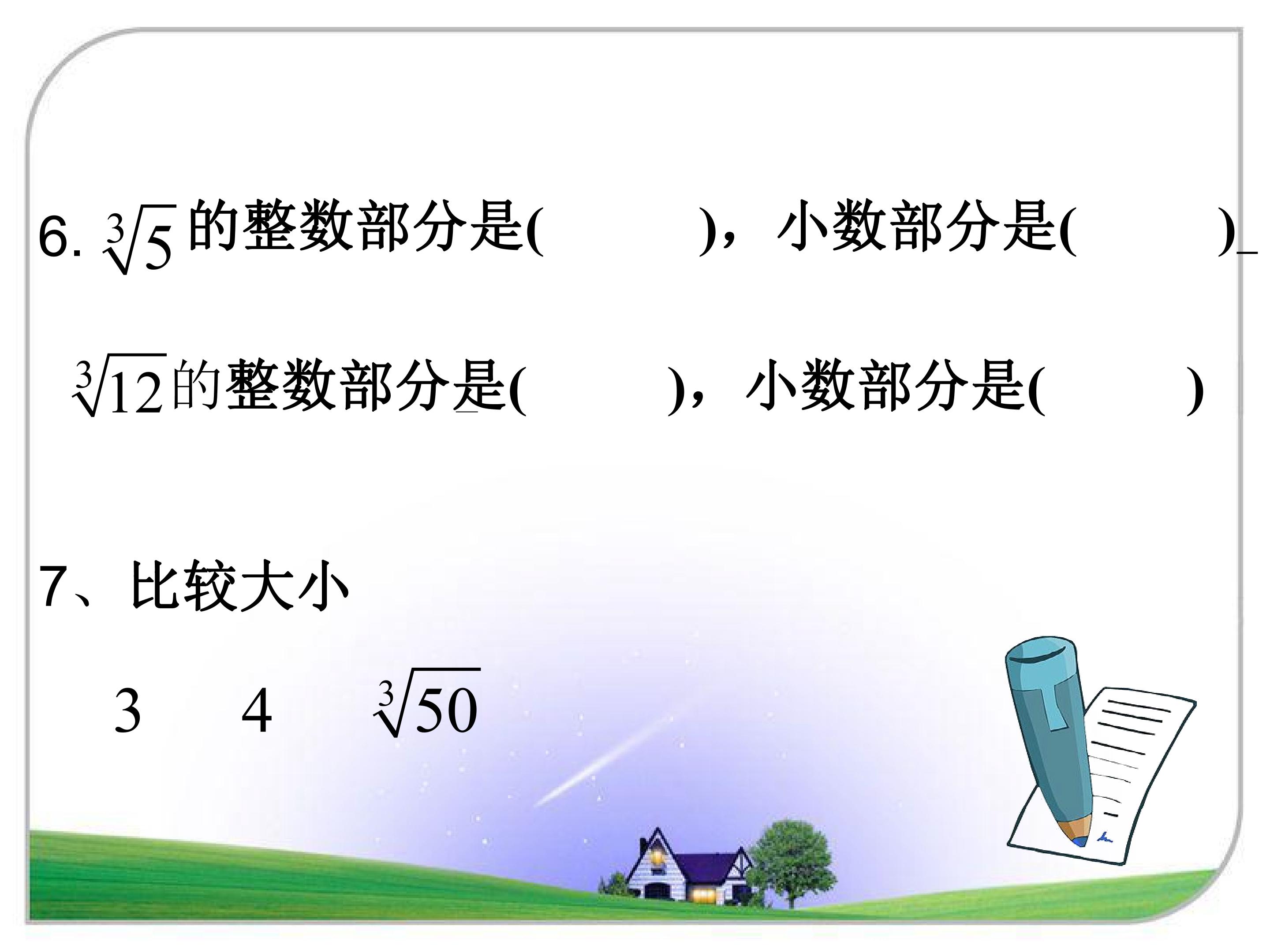 6.$\sqrt[3]{5}$的整数部分是(    )，小数部分是(    )

$\sqrt[3]{12}$的整数部分是(    )，小数部分是(    )

7、比较大小

3 4 $\sqrt[3]{50}$